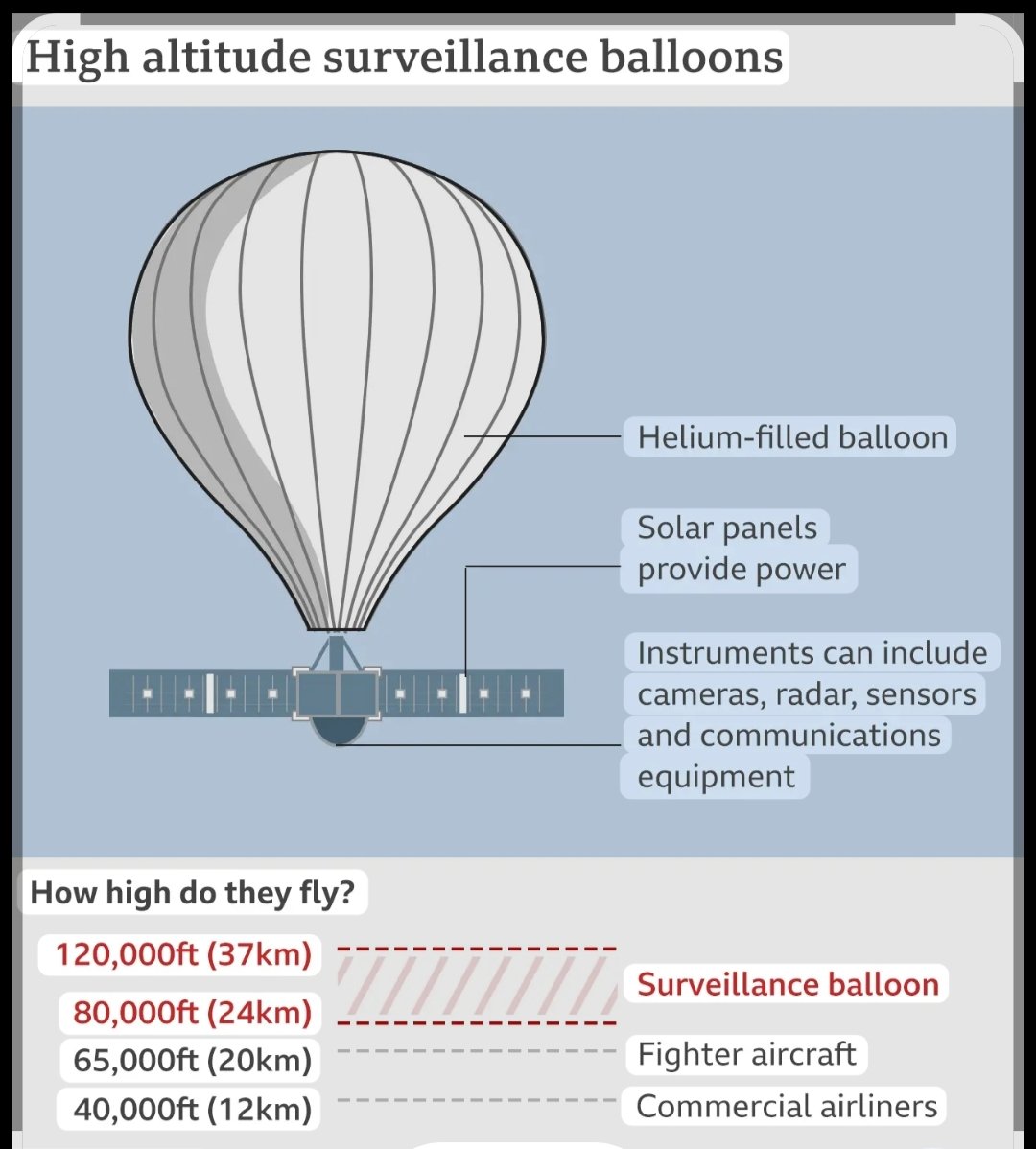 High altitude surveillance balloons

Helium-filled balloon

Solar panels provide power

Instruments can include cameras, radar, sensors and communications equipment

How high do they fly?

120,000ft (37km)

80,000ft (24km)

Surveillance balloon

65,000ft (20km)

Fighter aircraft

40,000ft (12km)

Commercial airliners